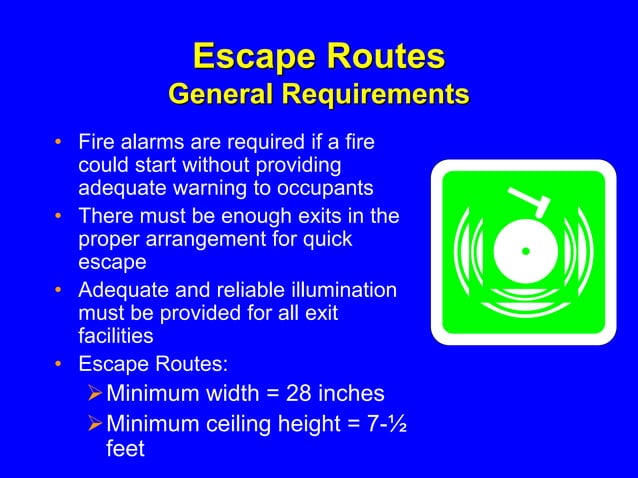 Escape Routes
General Requirements

• Fire alarms are required if a fire could start without providing adequate warning to occupants
• There must be enough exits in the proper arrangement for quick escape
• Adequate and reliable illumination must be provided for all exit facilities
• Escape Routes:
➢ Minimum width = 28 inches
➢ Minimum ceiling height = 7-½ feet